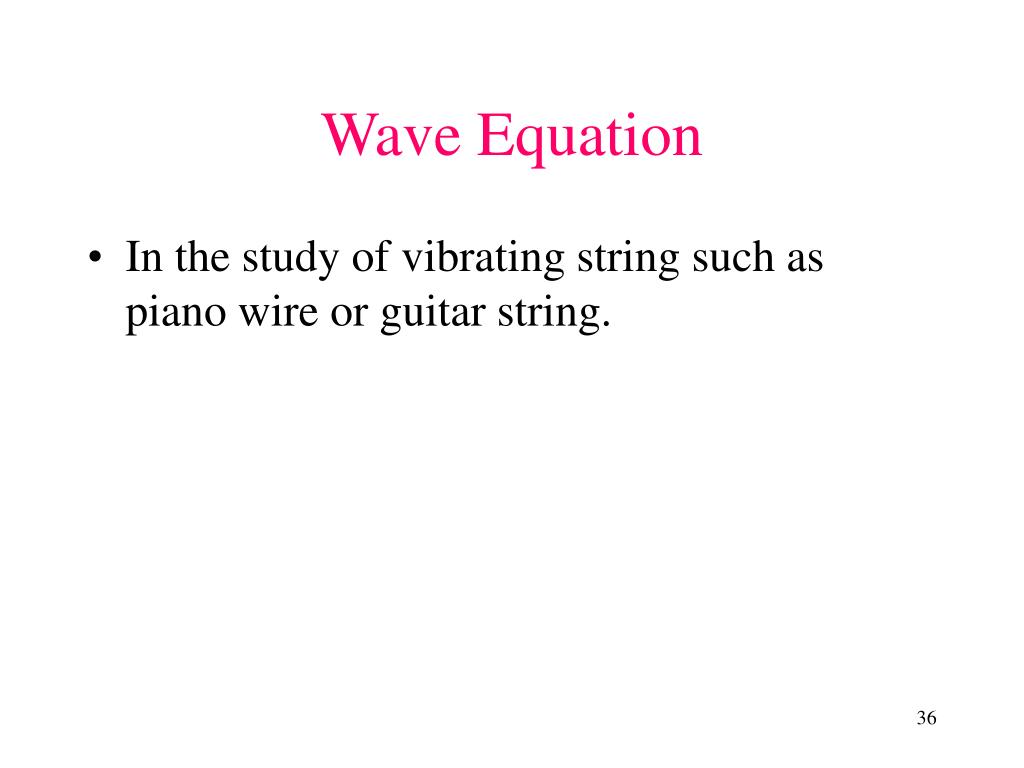 Wave Equation

• In the study of vibrating string such as piano wire or guitar string.

36